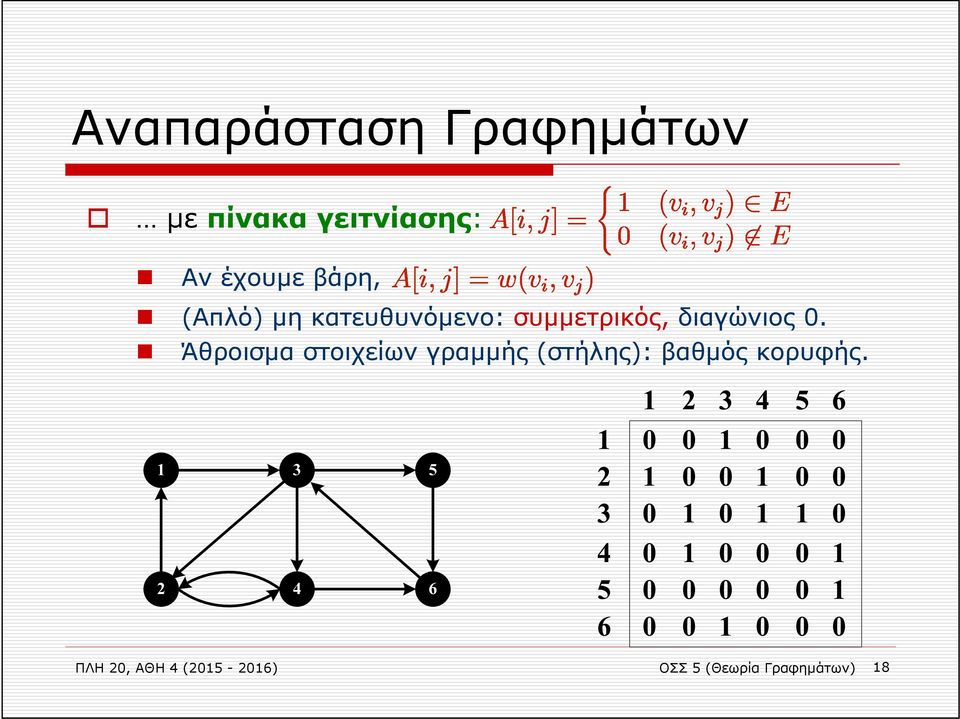 Αναπαράσταση Γραφημάτων

… με πίνακα γειτνίασης: $A[i,j] = \begin{cases} 1 & (v_i, v_j) \in E \\ 0 & (v_i, v_j) \notin E \end{cases}$

Αν έχουμε βάρη, $A[i,j] = w(v_i, v_j)$

(Απλό) μη κατευθυνόμενο: συμμετρικός, διαγώνιος 0.

Άθροισμα στοιχείων γραμμής (στήλης): βαθμός κορυφής.

1 3 5 2 4 6

| | 1 | 2 | 3 | 4 | 5 | 6 |
|---|---|---|---|---|---|---|
| 1 | 0 | 0 | 1 | 0 | 0 | 0 |
| 2 | 1 | 0 | 0 | 1 | 0 | 0 |
| 3 | 0 | 1 | 0 | 1 | 1 | 0 |
| 4 | 0 | 1 | 0 | 0 | 0 | 1 |
| 5 | 0 | 0 | 0 | 0 | 0 | 1 |
| 6 | 0 | 0 | 1 | 0 | 0 | 0 |

ΠΛΗ 20, ΑΘΗ 4 (2015 - 2016)

ΟΣΣ 5 (Θεωρία Γραφημάτων) 18